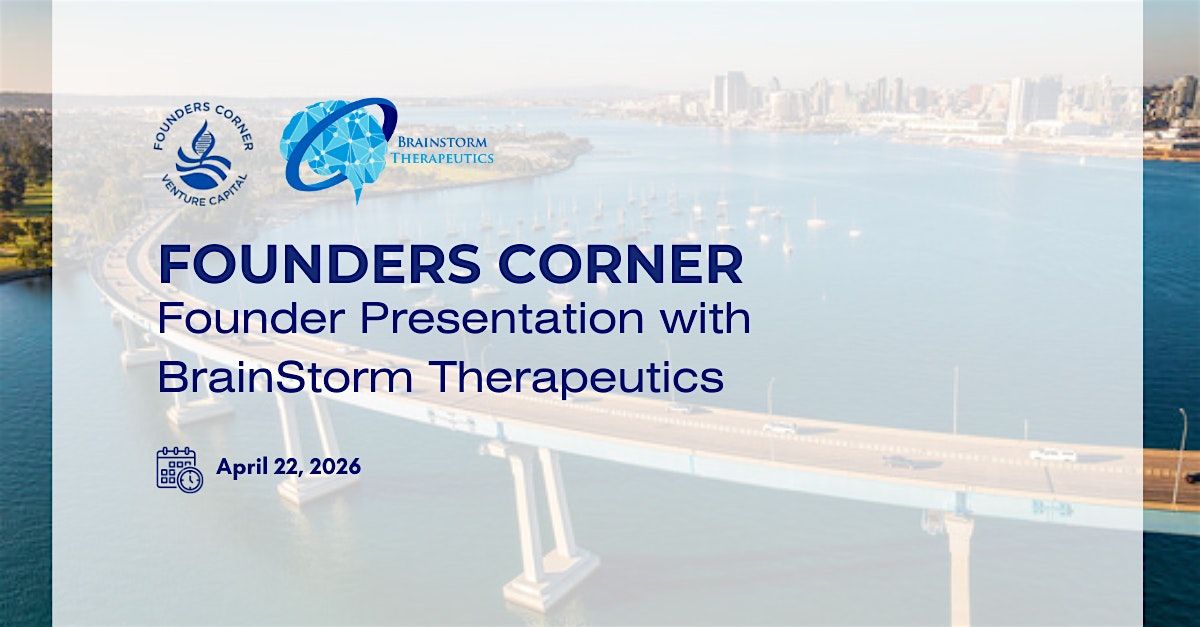 FOUNDERS CORNER
VENTURE CAPITAL

BRAINSTORM
THERAPEUTICS

FOUNDERS CORNER
Founder Presentation with BrainStorm Therapeutics

April 22, 2026